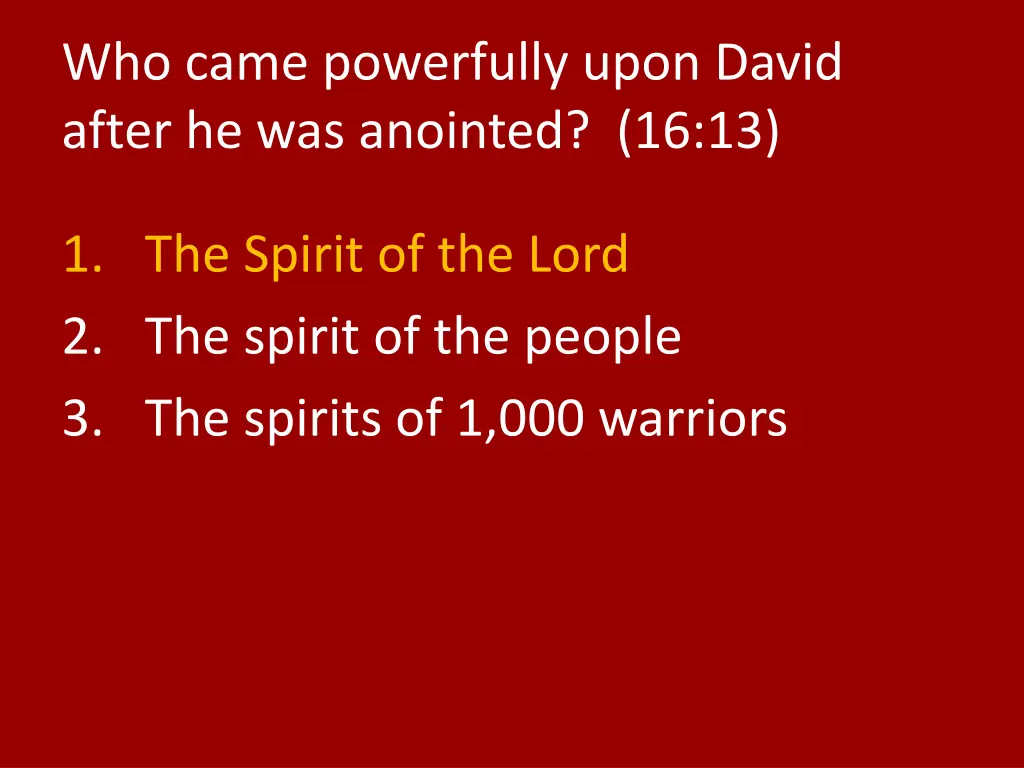 Who came powerfully upon David after he was anointed? (16:13)

1. The Spirit of the Lord
2. The spirit of the people
3. The spirits of 1,000 warriors